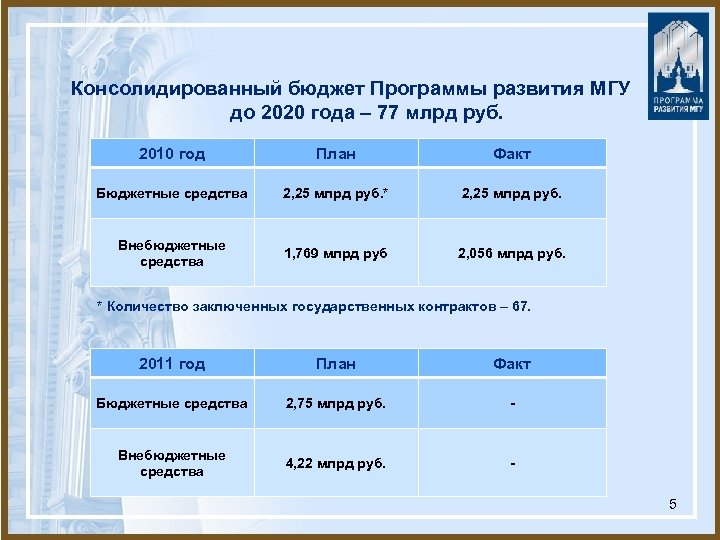 ПРОГРАММА РАЗВИТИЯ МГУ

Консолидированный бюджет Программы развития МГУ до 2020 года – 77 млрд руб.

| 2010 год | План | Факт |
|---|---|---|
| Бюджетные средства | 2,25 млрд руб.* | 2,25 млрд руб. |
| Внебюджетные средства | 1,769 млрд руб | 2,056 млрд руб. |

* Количество заключенных государственных контрактов – 67.

| 2011 год | План | Факт |
|---|---|---|
| Бюджетные средства | 2,75 млрд руб. | - |
| Внебюджетные средства | 4,22 млрд руб. | - |

5